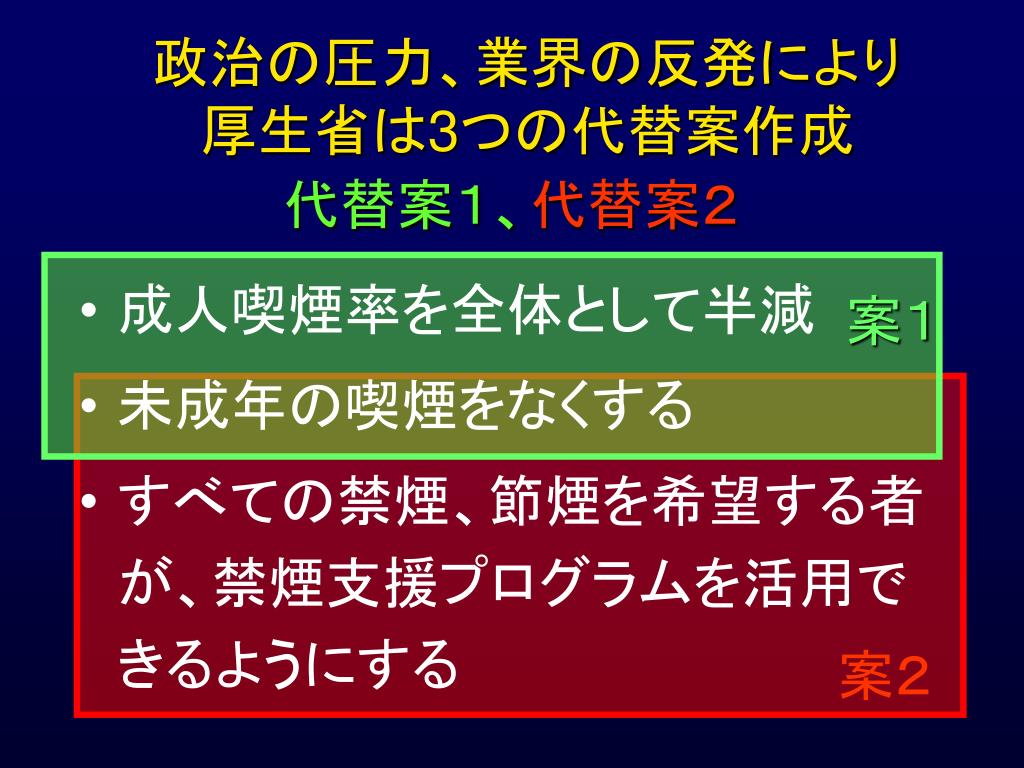 政治の圧力、業界の反発により
厚生省は3つの代替案作成
代替案１、代替案２

• 成人喫煙率を全体として半減 案1
• 未成年の喫煙をなくする
• すべての禁煙、節煙を希望する者が、禁煙支援プログラムを活用できるようにする

案2